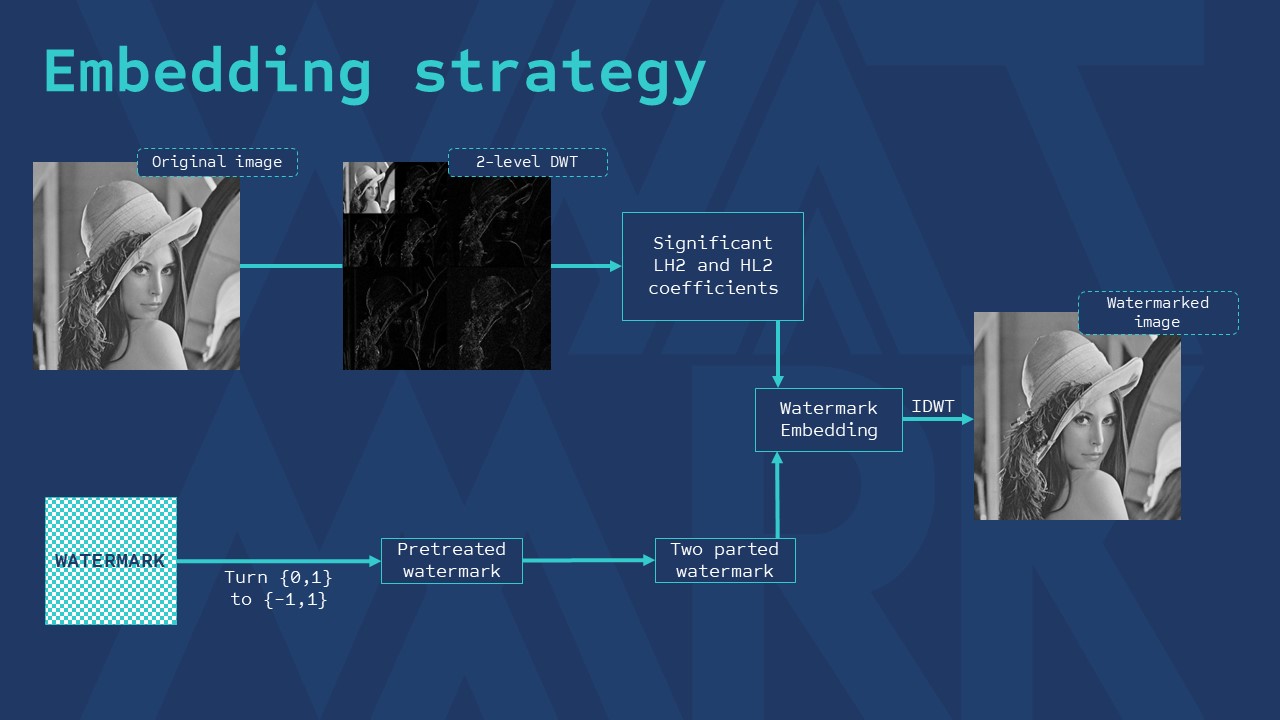 Embedding strategy

Original image

2-level DWT

Significant LH2 and HL2 coefficients

Watermarked image

Watermark Embedding

IDWT

WATERMARK

Turn {0,1} to {-1,1}

Pretreated watermark

Two parted watermark